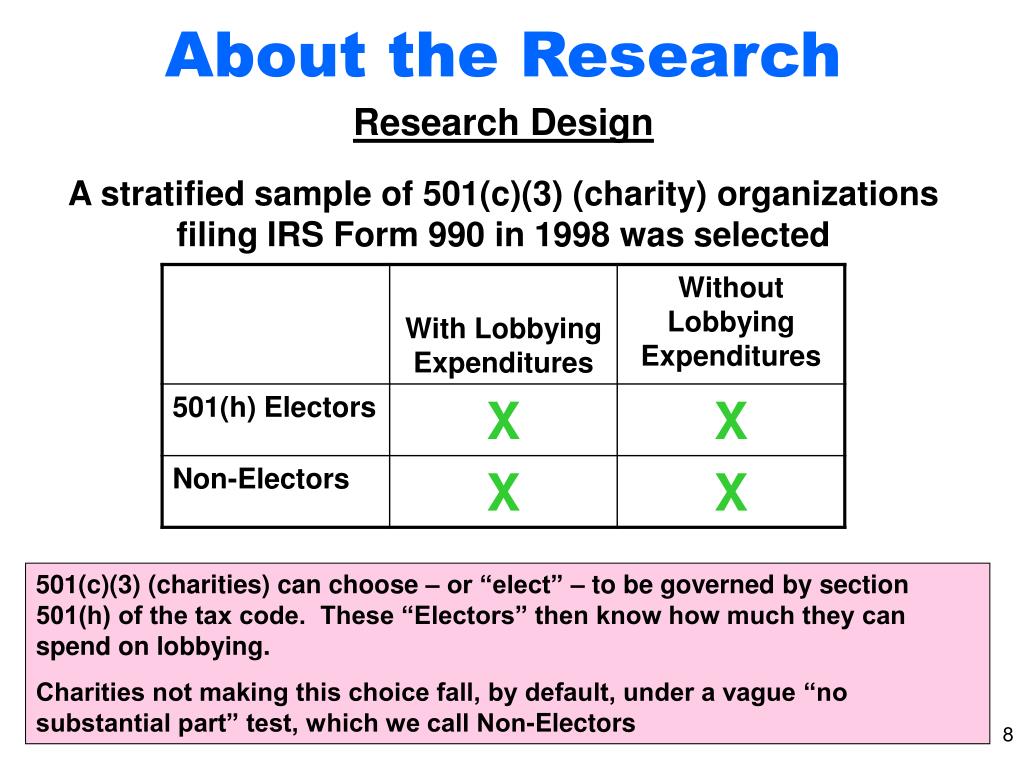 About the Research

Research Design

A stratified sample of 501(c)(3) (charity) organizations filing IRS Form 990 in 1998 was selected

| | With Lobbying Expenditures | Without Lobbying Expenditures |
|---|---|---|
| 501(h) Electors | X | X |
| Non-Electors | X | X |

501(c)(3) (charities) can choose – or “elect” – to be governed by section 501(h) of the tax code. These “Electors” then know how much they can spend on lobbying.

Charities not making this choice fall, by default, under a vague “no substantial part” test, which we call Non-Electors

8